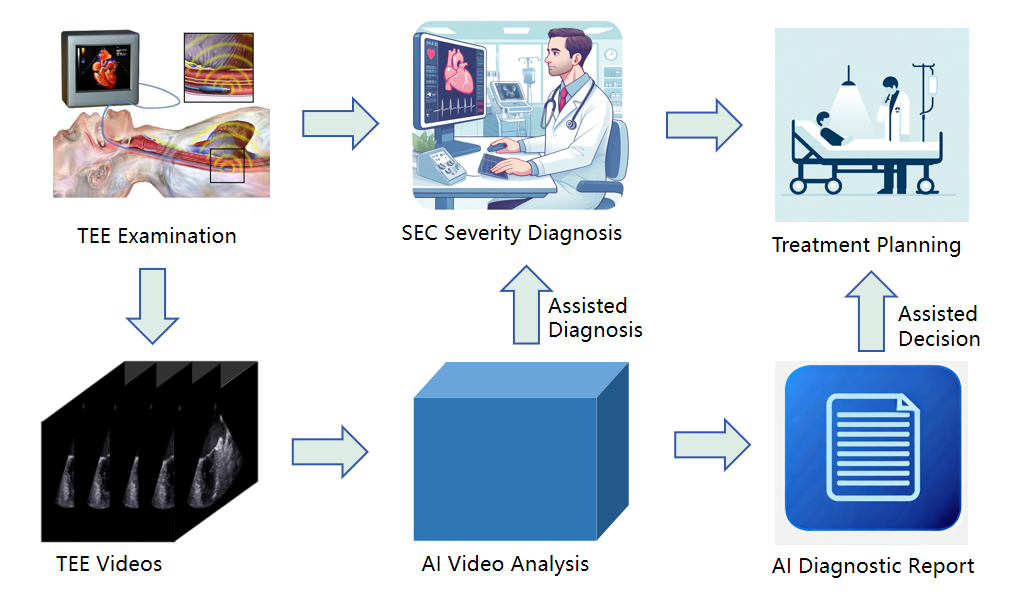 TEE Examination

SEC Severity Diagnosis

Treatment Planning

Assisted Diagnosis

Assisted Decision

TEE Videos

AI Video Analysis

AI Diagnostic Report